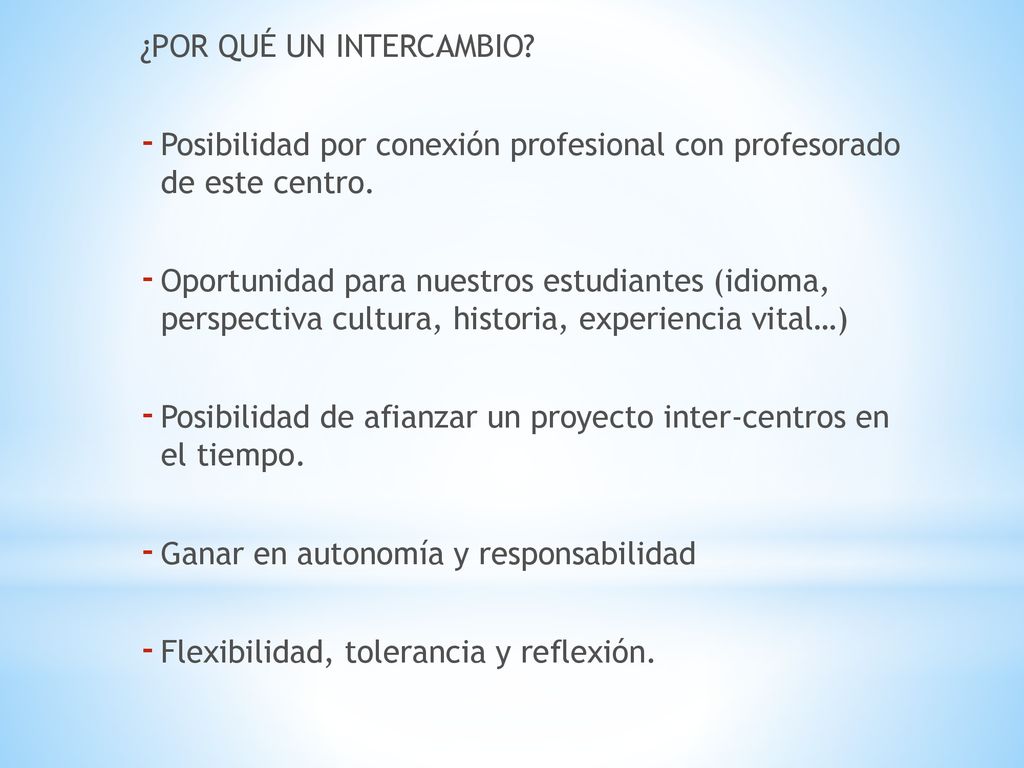 ¿POR QUÉ UN INTERCAMBIO?

- Posibilidad por conexión profesional con profesorado de este centro.

- Oportunidad para nuestros estudiantes (idioma, perspectiva cultura, historia, experiencia vital…)

- Posibilidad de afianzar un proyecto inter-centros en el tiempo.

- Ganar en autonomía y responsabilidad

- Flexibilidad, tolerancia y reflexión.